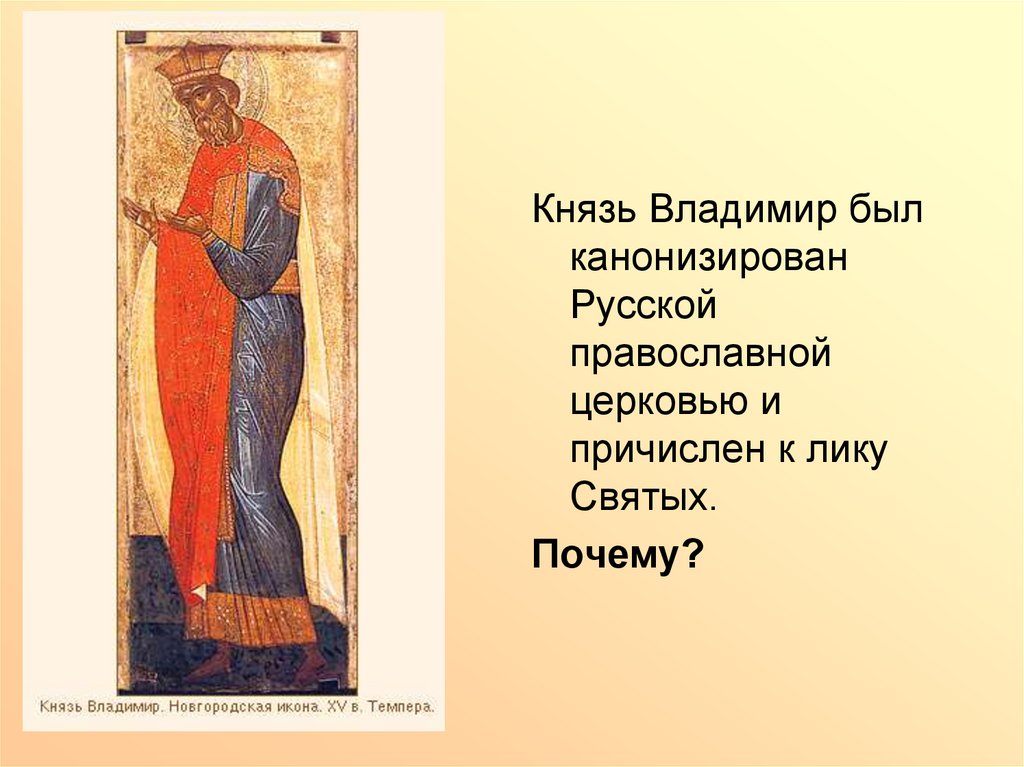 Князь Владимир. Новгородская икона. XV в. Темпера.

Князь Владимир был канонизирован Русской православной церковью и причислен к лику Святых.

Почему?